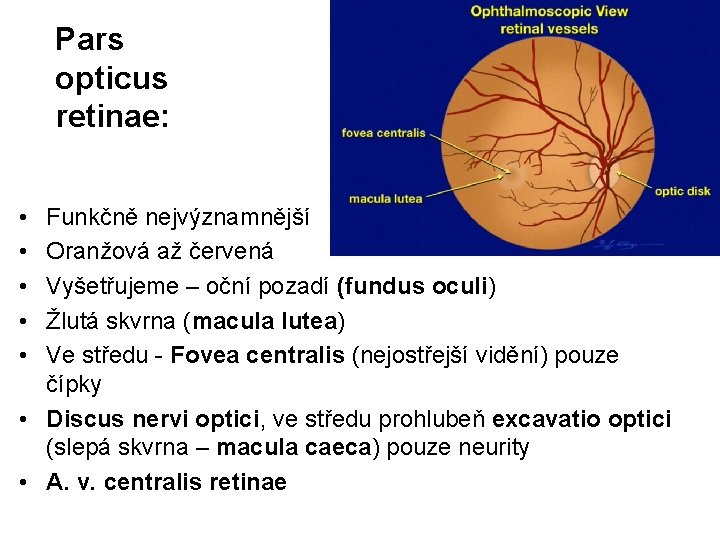 Pars opticus retinae:

Ophthalmoscopic View
retinal vessels

fovea centralis
macula lutea
optic disk

• Funkčně nejvýznamnější
• Oranžová až červená
• Vyšetřujeme – oční pozadí (fundus oculi)
• Žlutá skvrna (macula lutea)
• Ve středu - Fovea centralis (nejostřejší vidění) pouze čípky
• Discus nervi optici, ve středu prohlubeň excavatio optici (slepá skvrna – macula caeca) pouze neurity
• A. v. centralis retinae